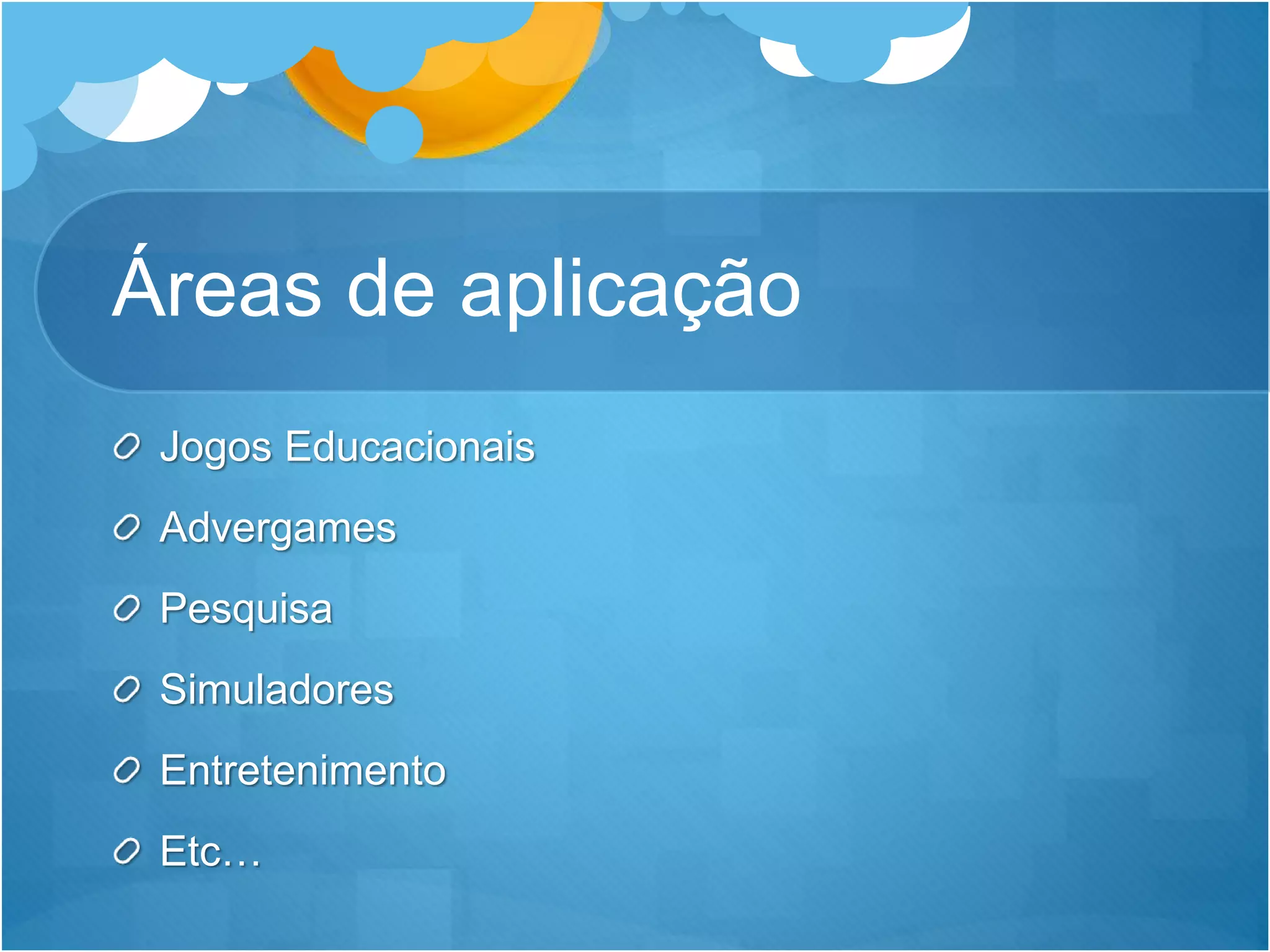 Áreas de aplicação

Jogos Educacionais
Advergames
Pesquisa
Simuladores
Entretenimento
Etc…